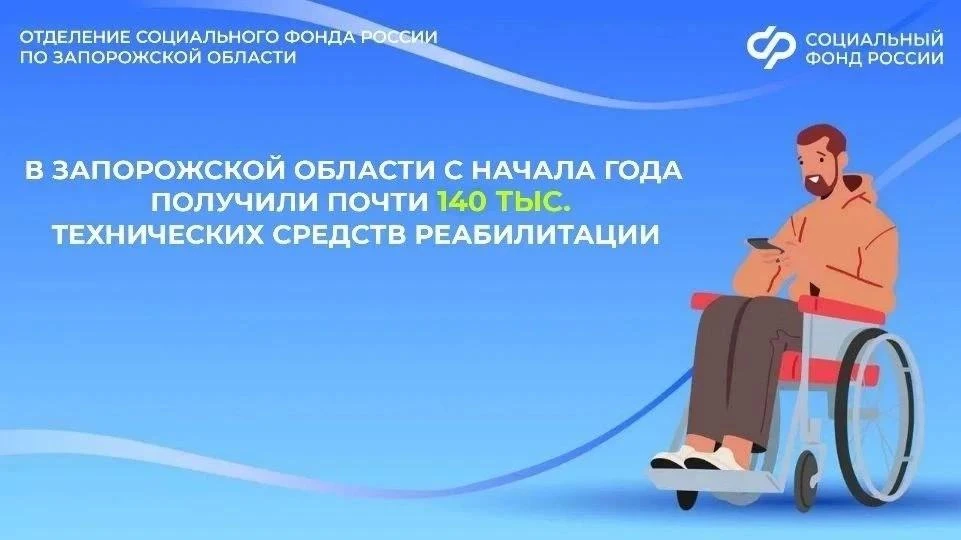 ОТДЕЛЕНИЕ СОЦИАЛЬНОГО ФОНДА РОССИИ ПО ЗАПОРОЖСКОЙ ОБЛАСТИ

СОЦИАЛЬНЫЙ ФОНД РОССИИ

В ЗАПОРОЖСКОЙ ОБЛАСТИ С НАЧАЛА ГОДА ПОЛУЧИЛИ ПОЧТИ 140 ТЫС. ТЕХНИЧЕСКИХ СРЕДСТВ РЕАБИЛИТАЦИИ